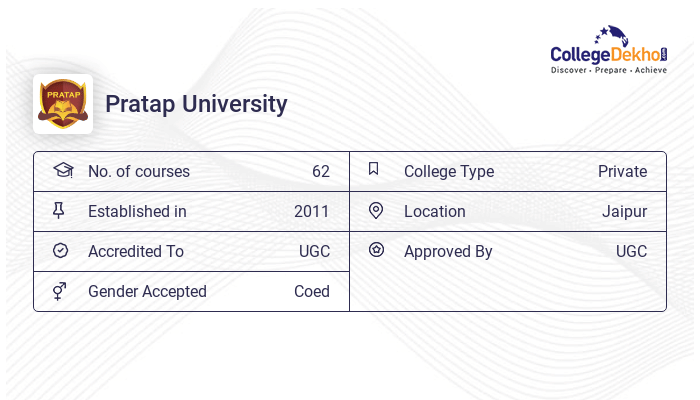 CollegeDekho.com
Discover · Prepare · Achieve

PRATAP

Pratap University

| No. of courses | 62 | College Type | Private |
|---|---|---|---|
| Established in | 2011 | Location | Jaipur |
| Accredited To | UGC | Approved By | UGC |
| Gender Accepted | Coed | | |